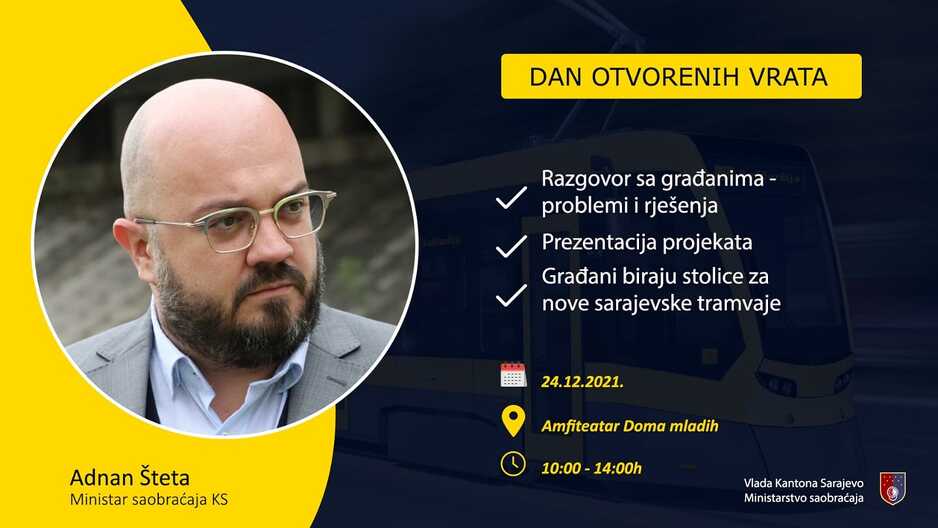 DAN OTVORENIH VRATA

Razgovor sa građanima - problemi i rješenja

Prezentacija projekata

Građani biraju stolice za nove sarajevske tramvaje

24.12.2021.

Amfiteatar Doma mladih

10:00 - 14:00h

Adnan Šteta
Ministar saobraćaja KS

Vlada Kantona Sarajevo
Ministarstvo saobraćaja